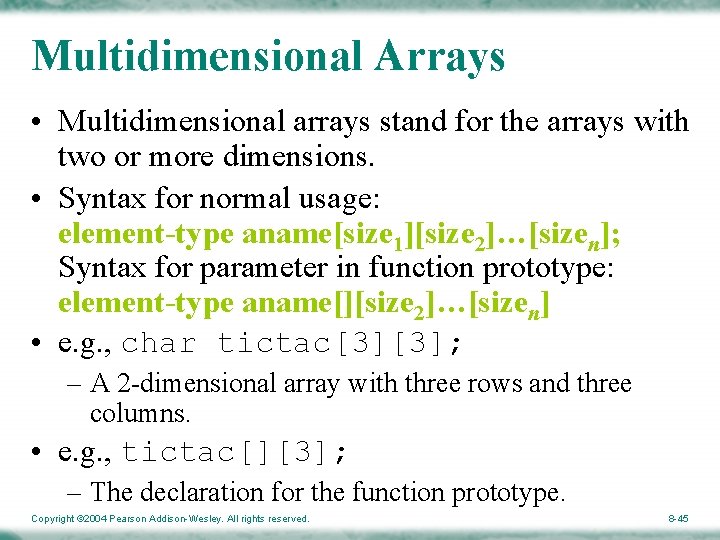 Multidimensional Arrays

• Multidimensional arrays stand for the arrays with two or more dimensions.

• Syntax for normal usage:
element-type aname[size$_1$][size$_2$]…[size$_n$];
Syntax for parameter in function prototype:
element-type aname[][size$_2$]…[size$_n$]

• e.g., char tictac[3][3];
– A 2-dimensional array with three rows and three columns.

• e.g., tictac[][3];
– The declaration for the function prototype.

Copyright ©2004 Pearson Addison-Wesley. All rights reserved.

8-45